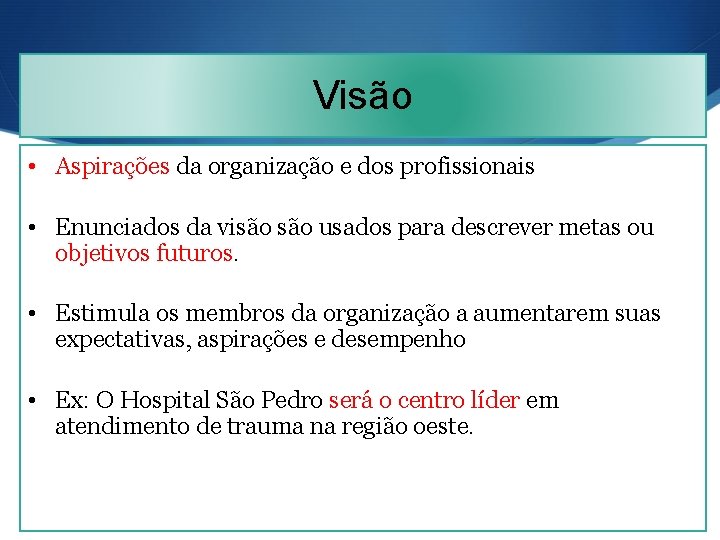 Visão

• Aspirações da organização e dos profissionais

• Enunciados da visão são usados para descrever metas ou objetivos futuros.

• Estimula os membros da organização a aumentarem suas expectativas, aspirações e desempenho

• Ex: O Hospital São Pedro será o centro líder em atendimento de trauma na região oeste.